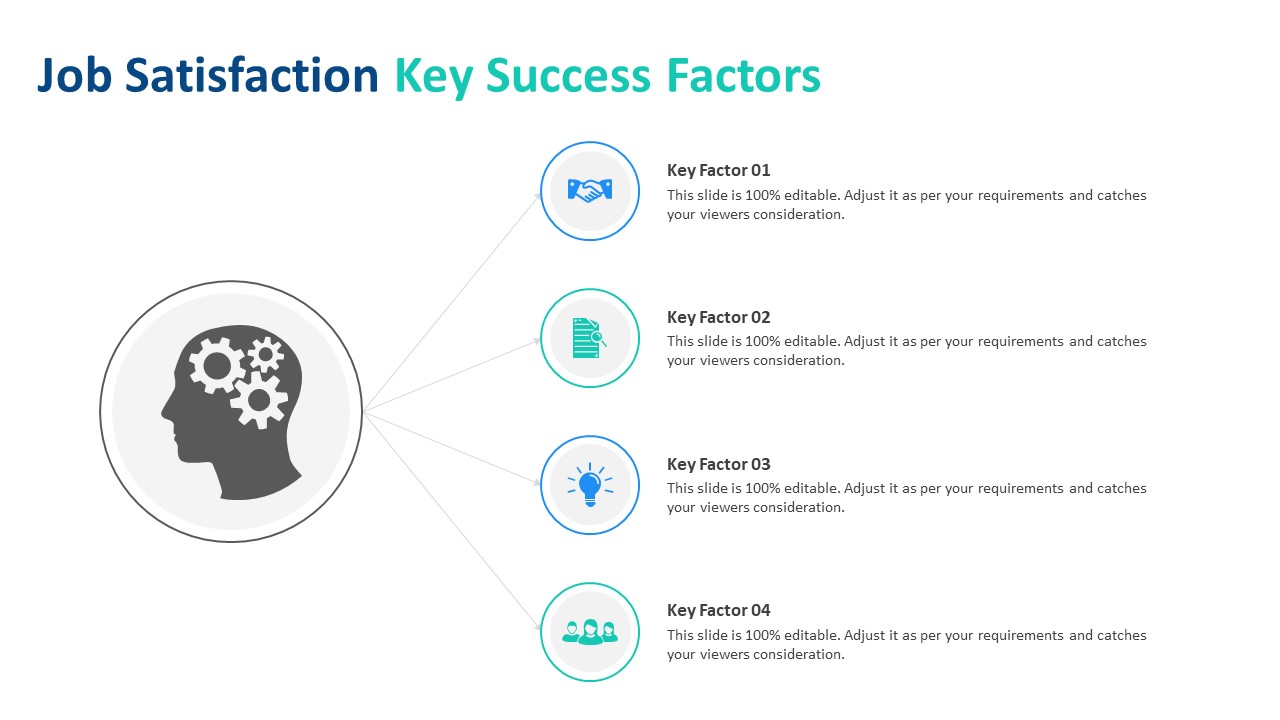 Job Satisfaction Key Success Factors

Key Factor 01
This slide is 100% editable. Adjust it as per your requirements and catches your viewers consideration.

Key Factor 02
This slide is 100% editable. Adjust it as per your requirements and catches your viewers consideration.

Key Factor 03
This slide is 100% editable. Adjust it as per your requirements and catches your viewers consideration.

Key Factor 04
This slide is 100% editable. Adjust it as per your requirements and catches your viewers consideration.